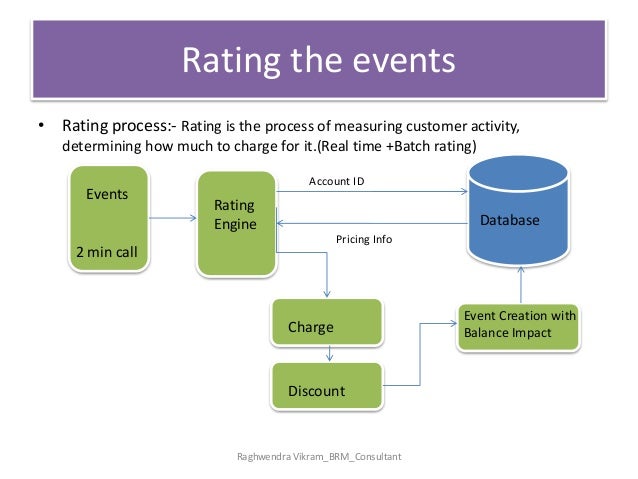 Rating the events

• Rating process:- Rating is the process of measuring customer activity, determining how much to charge for it.(Real time +Batch rating)

Events

2 min call

Rating Engine

Account ID

Pricing Info

Database

Charge

Discount

Event Creation with Balance Impact

Raghwendra Vikram_BRM_Consultant